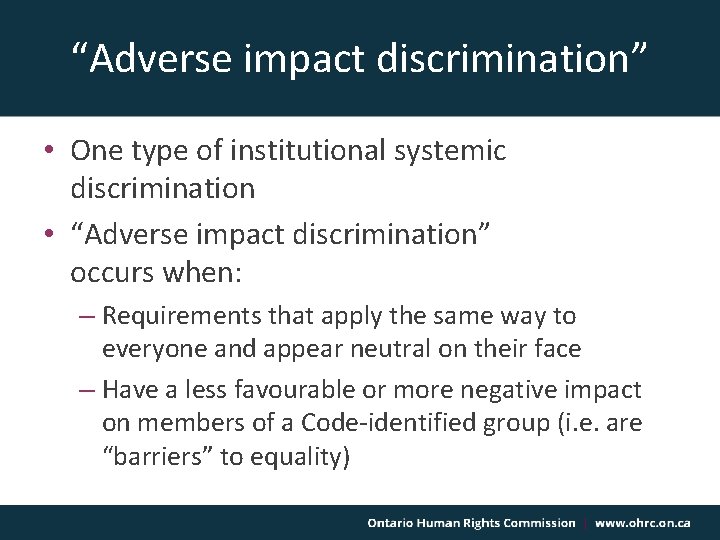 “Adverse impact discrimination”

• One type of institutional systemic discrimination
• “Adverse impact discrimination” occurs when:
– Requirements that apply the same way to everyone and appear neutral on their face
– Have a less favourable or more negative impact on members of a Code-identified group (i.e. are “barriers” to equality)

Ontario Human Rights Commission | www.ohrc.on.ca